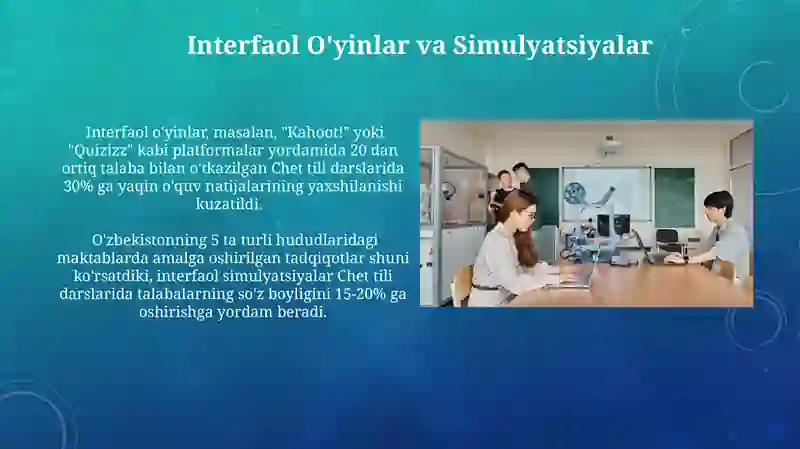 Interfaol O'yinlar va Simulyatsiyalar

Interfaol o'yinlar, masalan, "Kahoot!" yoki "Quizizz" kabi platformalar yordamida 20 dan ortiq talaba bilan o'tkazilgan Chet tili darslarida 30% ga yaqin o'quv natijalarining yaxshilanishi kuzatildi.

O'zbekistonning 5 ta turli hududlaridagi maktablarda amalga oshirilgan tadqiqotlar shuni ko'rsatdiki, interfaol simulyatsiyalar Chet tili darslarida talabalarning so'z boyligini 15-20% ga oshirishga yordam beradi.